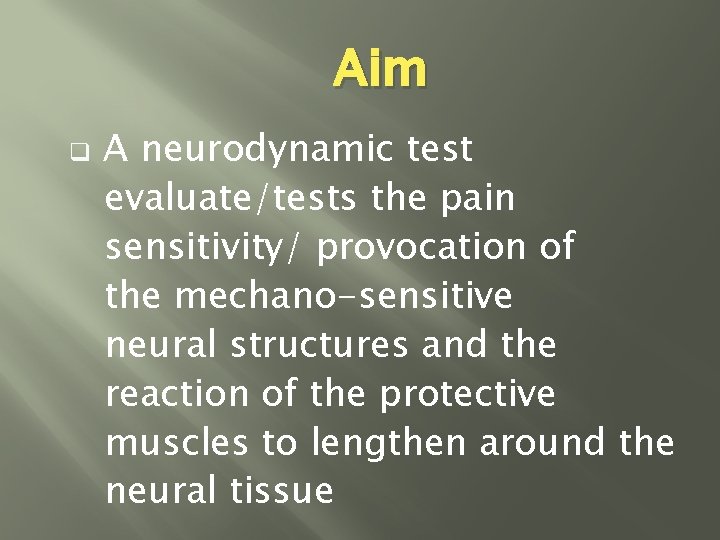 Aim

A neurodynamic test evaluate/tests the pain sensitivity/ provocation of the mechano-sensitive neural structures and the reaction of the protective muscles to lengthen around the neural tissue